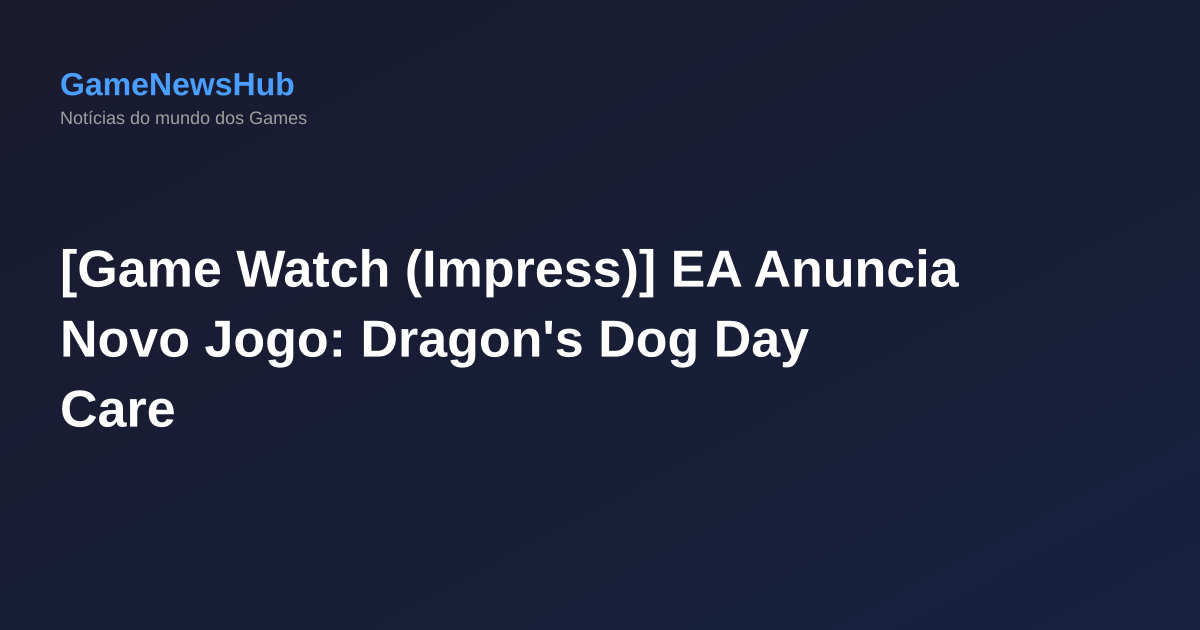 GameNewsHub
Notícias do mundo dos Games

[Game Watch (Impress)] EA Anuncia Novo Jogo: Dragon's Dog Day Care